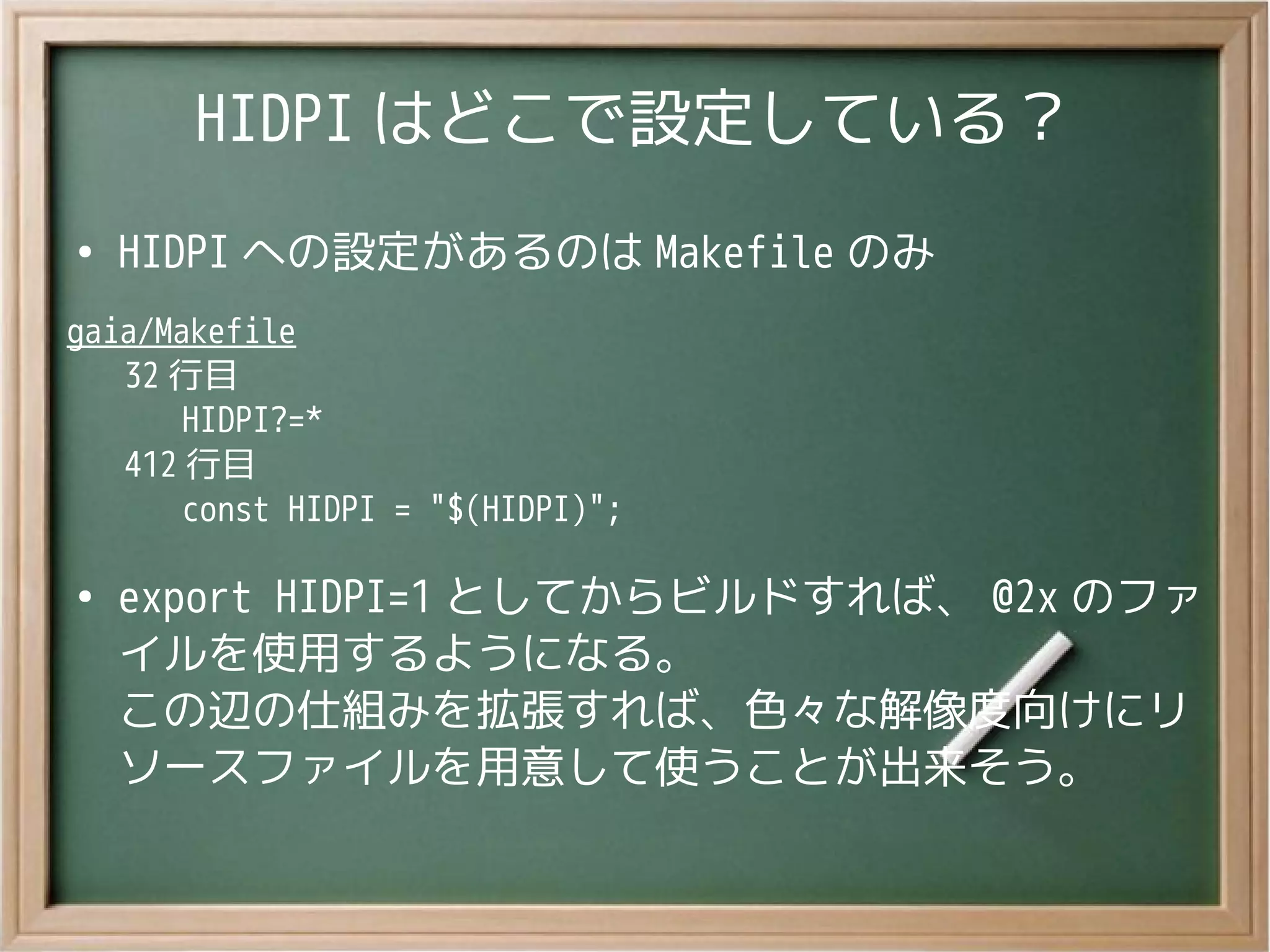 HIDPI はどこで設定している？

• HIDPI への設定があるのは Makefile のみ

gaia/Makefile
32 行目
HIDPI?=*
412 行目
const HIDPI = "$(HIDPI)";

• export HIDPI=1 としてからビルドすれば、 @2x のファイルを使用するようになる。
この辺の仕組みを拡張すれば、色々な解像度向けにリソースファイルを用意して使うことが出来そう。